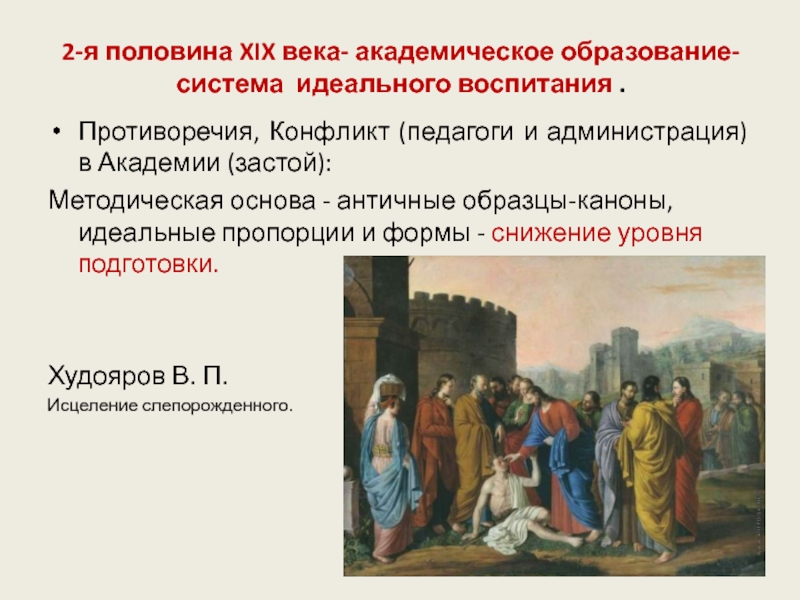 2-я половина XIX века- академическое образование- система идеального воспитания .

• Противоречия, Конфликт (педагоги и администрация) в Академии (застой):

Методическая основа - античные образцы-каноны, идеальные пропорции и формы - снижение уровня подготовки.

Худояров В. П.

Исцеление слепорожденного.